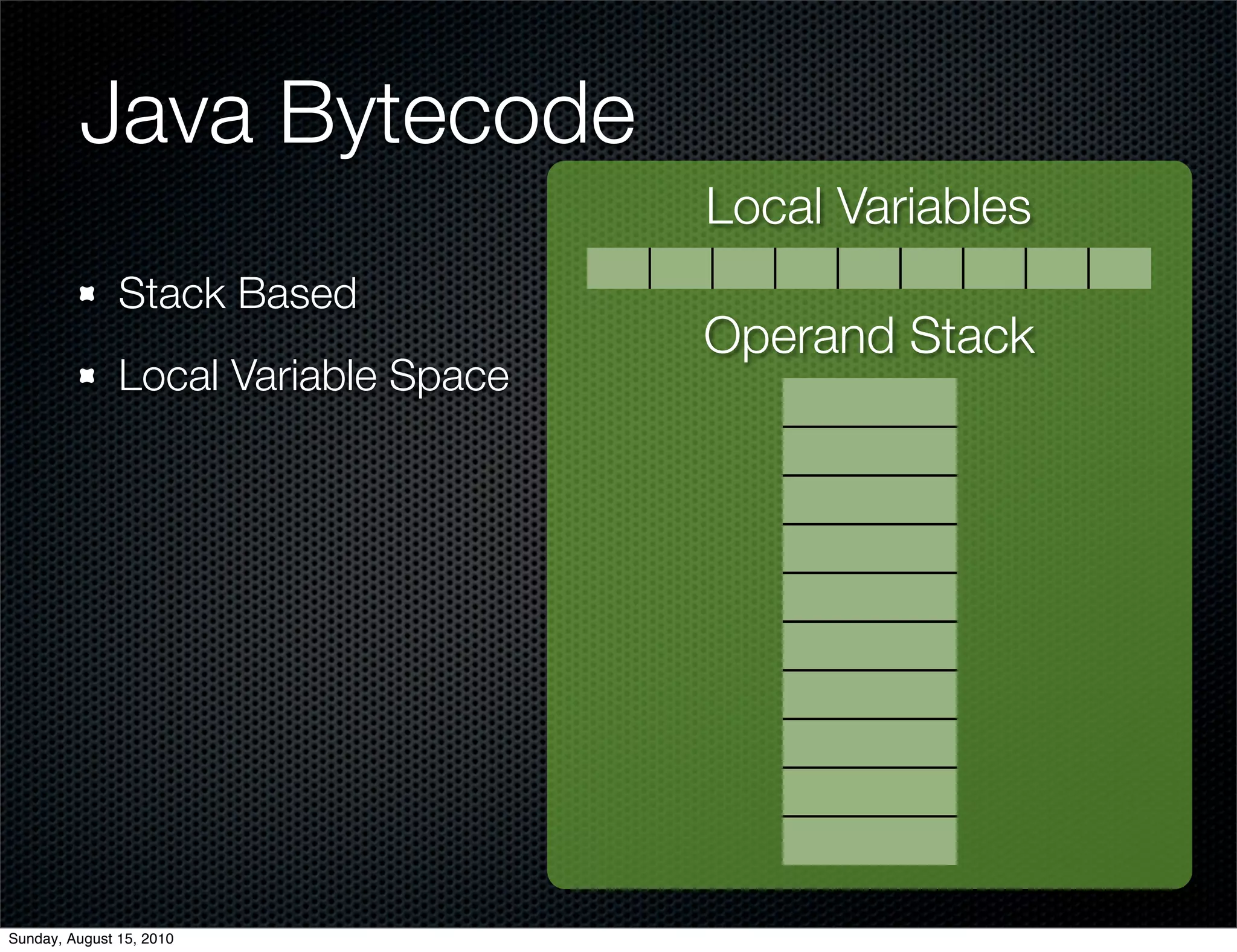 Java Bytecode

Stack Based

Local Variable Space

Local Variables

Operand Stack

Sunday, August 15, 2010